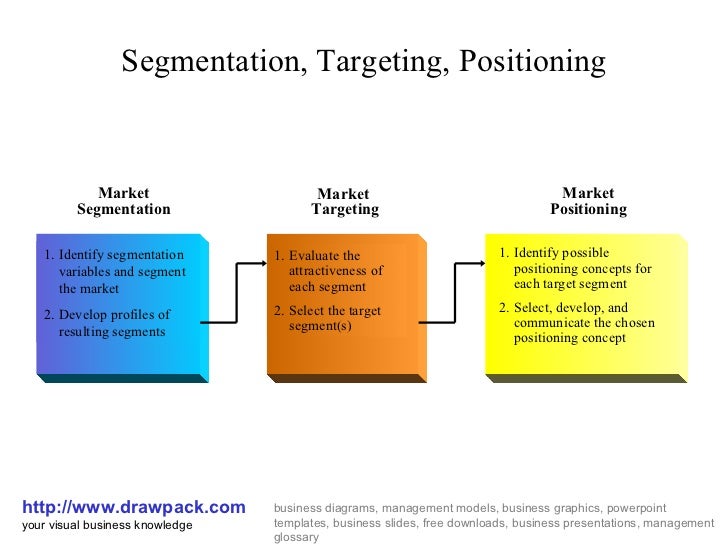 Segmentation, Targeting, Positioning

Market Segmentation

1. Identify segmentation variables and segment the market
2. Develop profiles of resulting segments

Market Targeting

1. Evaluate the attractiveness of each segment
2. Select the target segment(s)

Market Positioning

1. Identify possible positioning concepts for each target segment
2. Select, develop, and communicate the chosen positioning concept

http://www.drawpack.com
your visual business knowledge

business diagrams, management models, business graphics, powerpoint templates, business slides, free downloads, business presentations, management glossary